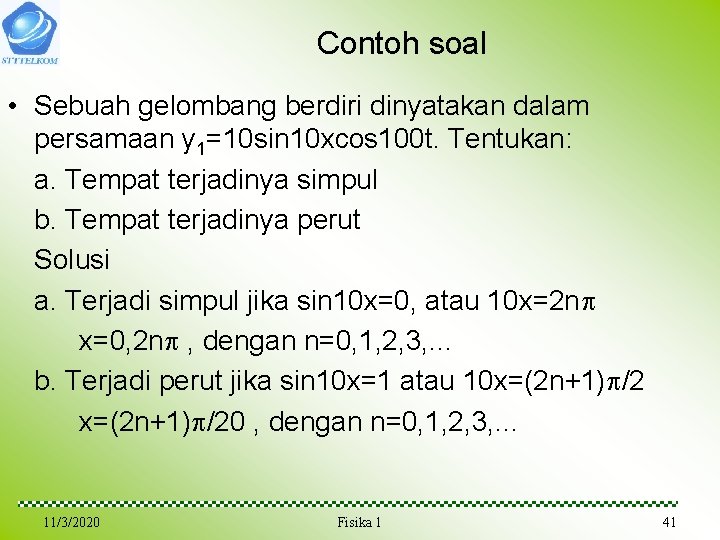 STTTELKOM

Contoh soal

• Sebuah gelombang berdiri dinyatakan dalam persamaan $y_1$=10sin10xcos100t. Tentukan:

a. Tempat terjadinya simpul

b. Tempat terjadinya perut

Solusi

a. Terjadi simpul jika sin10x=0, atau 10x=2n$\pi$

x=0,2n$\pi$ , dengan n=0,1,2,3,…

b. Terjadi perut jika sin10x=1 atau 10x=(2n+1)$\pi$/2

x=(2n+1)$\pi$/20 , dengan n=0,1,2,3,…

11/3/2020 Fisika 1 41